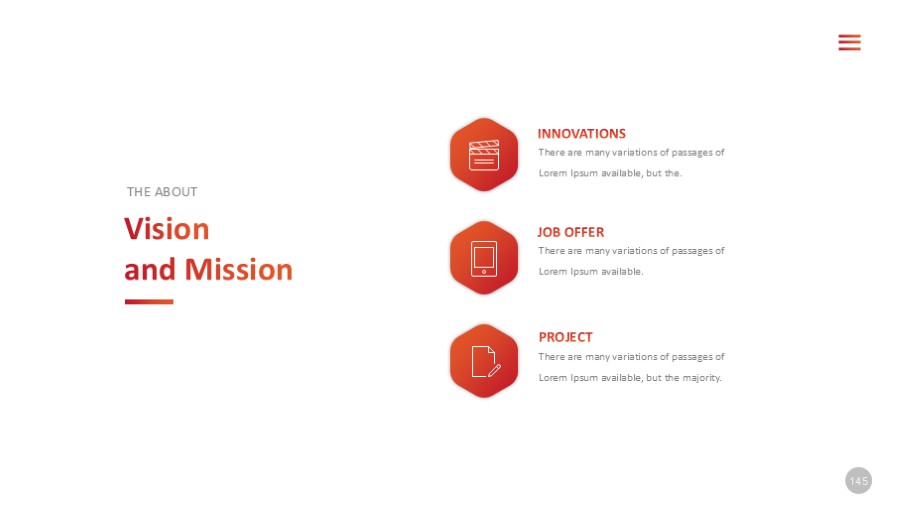 THE ABOUT

Vision and Mission

INNOVATIONS

There are many variations of passages of Lorem Ipsum available, but the.

JOB OFFER

There are many variations of passages of Lorem Ipsum available.

PROJECT

There are many variations of passages of Lorem Ipsum available, but the majority.

145